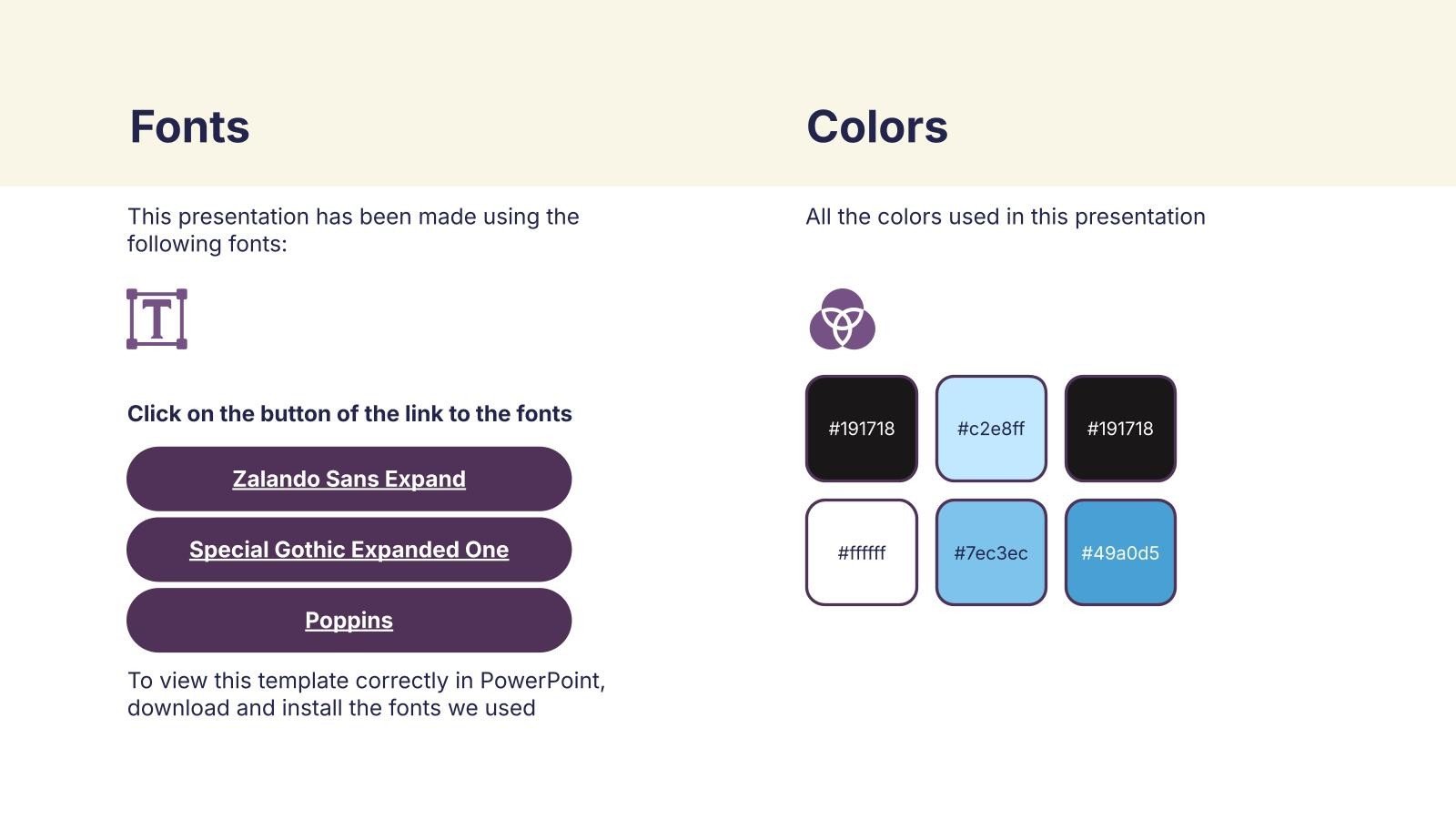 Fonts

This presentation has been made using the following fonts:

T

Click on the button of the link to the fonts

Zalando Sans Expand

Special Gothic Expanded One

Poppins

To view this template correctly in PowerPoint, download and install the fonts we used

Colors

All the colors used in this presentation

#191718

#c2e8ff

#191718

#ffffff

#7ec3ec

#49a0d5